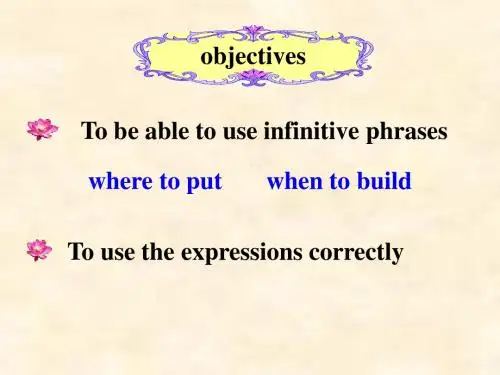 objectives

To be able to use infinitive phrases

where to put      when to build

To use the expressions correctly